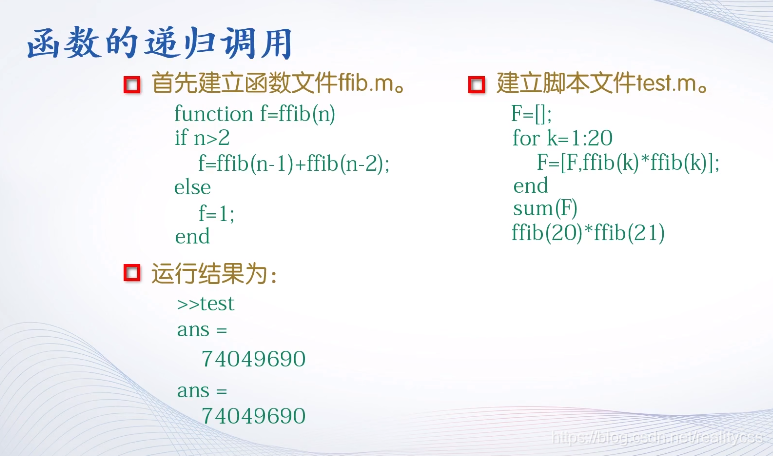 函数的递归调用

首先建立函数文件ffib.m。

function f=ffib(n)
if n>2
f=ffib(n-1)+ffib(n-2);
else
f=1;
end

运行结果为：

>>test
ans =
74049690
ans =
74049690

建立脚本文件test.m。

F=[];
for k=1:20
F=[F,ffib(k)*ffib(k)];
end
sum(F)
ffib(20)*ffib(21)

https://blog.csdn.net/realitycss